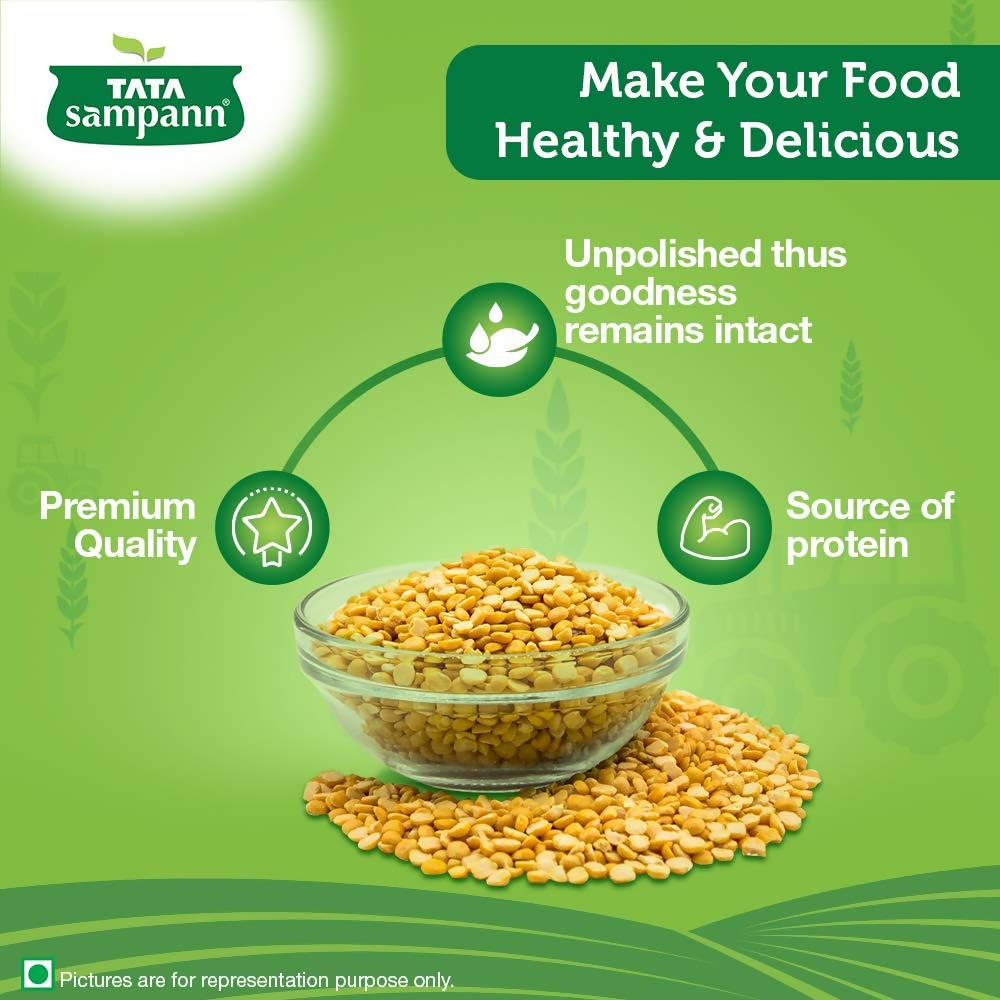 TATA sampann®

Make Your Food Healthy & Delicious

Unpolished thus goodness remains intact

Premium Quality

Source of protein

Pictures are for representation purpose only.